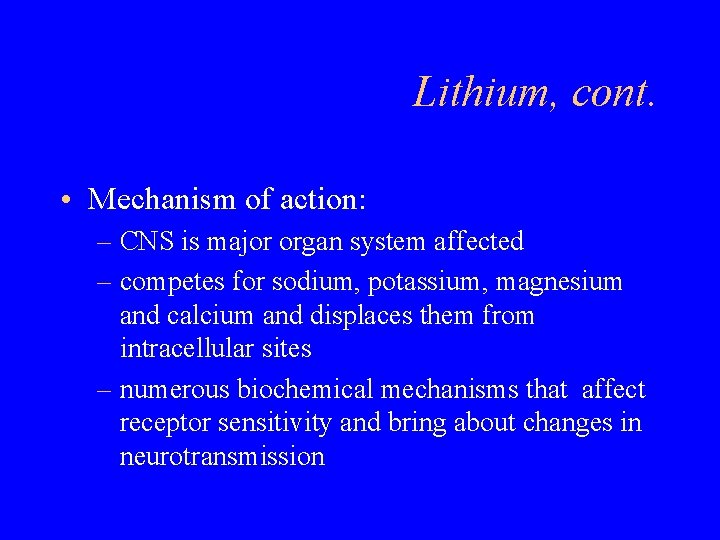 Lithium, cont.

• Mechanism of action:
– CNS is major organ system affected
– competes for sodium, potassium, magnesium and calcium and displaces them from intracellular sites
– numerous biochemical mechanisms that affect receptor sensitivity and bring about changes in neurotransmission